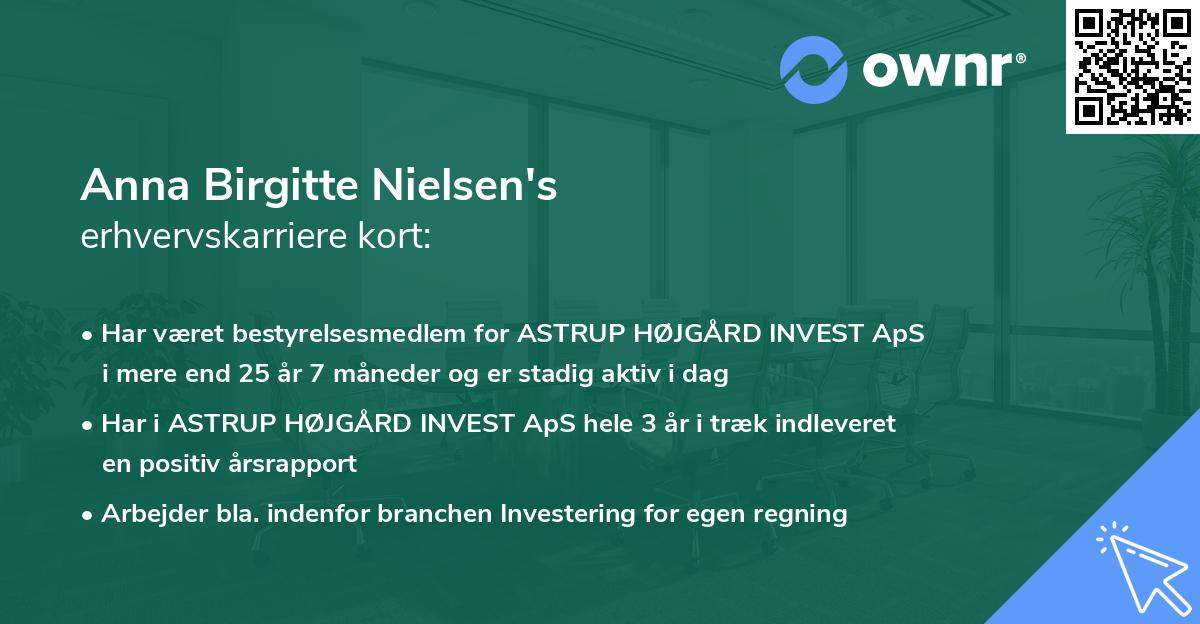 ownr®

Anna Birgitte Nielsen's
erhvervskarriere kort:

• Har været bestyrelsesmedlem for ASTRUP HØJGÅRD INVEST ApS i mere end 25 år 7 måneder og er stadig aktiv i dag

• Har i ASTRUP HØJGÅRD INVEST ApS hele 3 år i træk indleveret en positiv årsrapport

• Arbejder bla. indenfor branchen Investering for egen regning